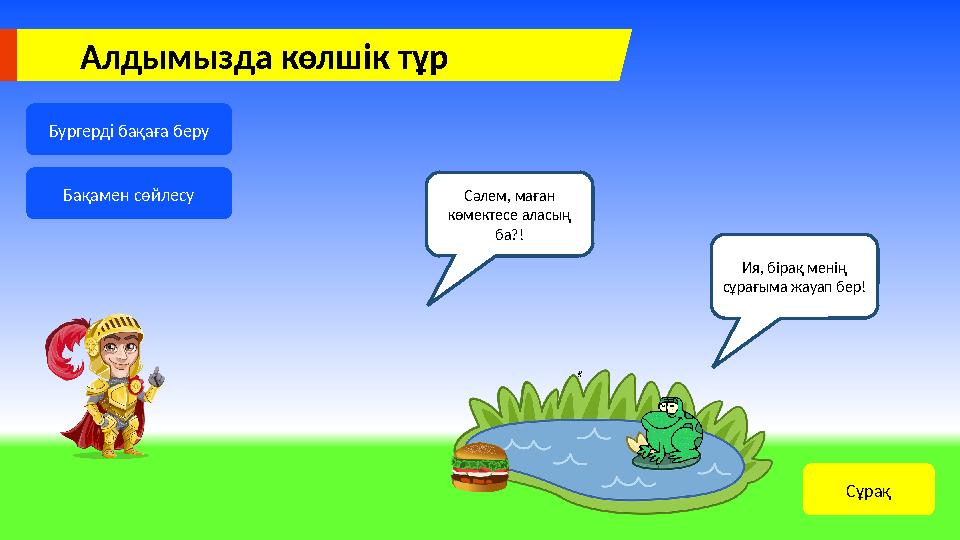 Алдымызда көлшік тұр

Бургерді бақаға беру

Бақамен сөйлесу

Сәлем, маған көмектесе аласың ба?!

Ия, бірақ менің сұрағыма жауап бер!

Сұрақ